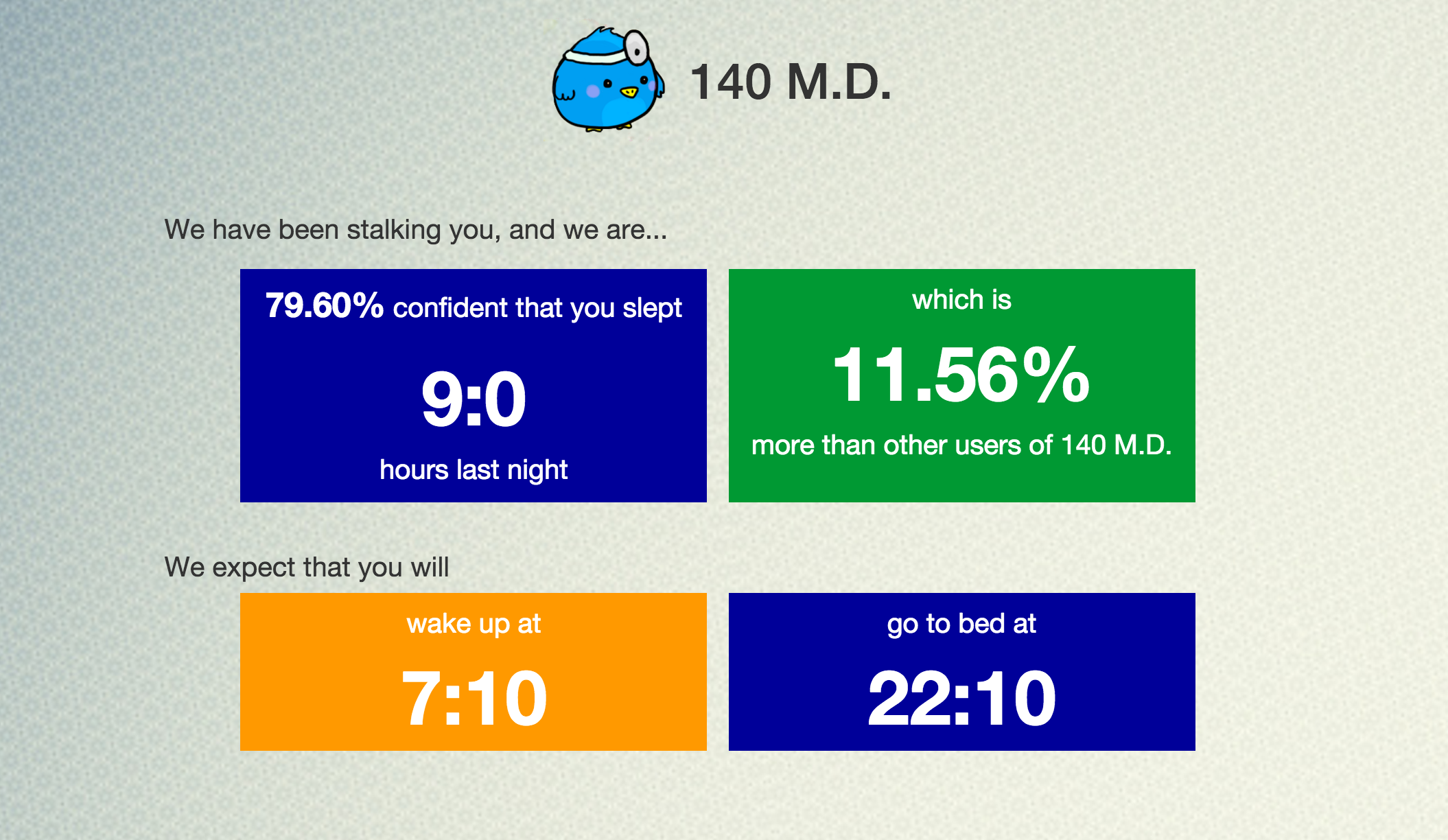 140 M.D.

We have been stalking you, and we are...

79.60% confident that you slept

9:0

hours last night

which is

11.56%

more than other users of 140 M.D.

We expect that you will

wake up at

7:10

go to bed at

22:10